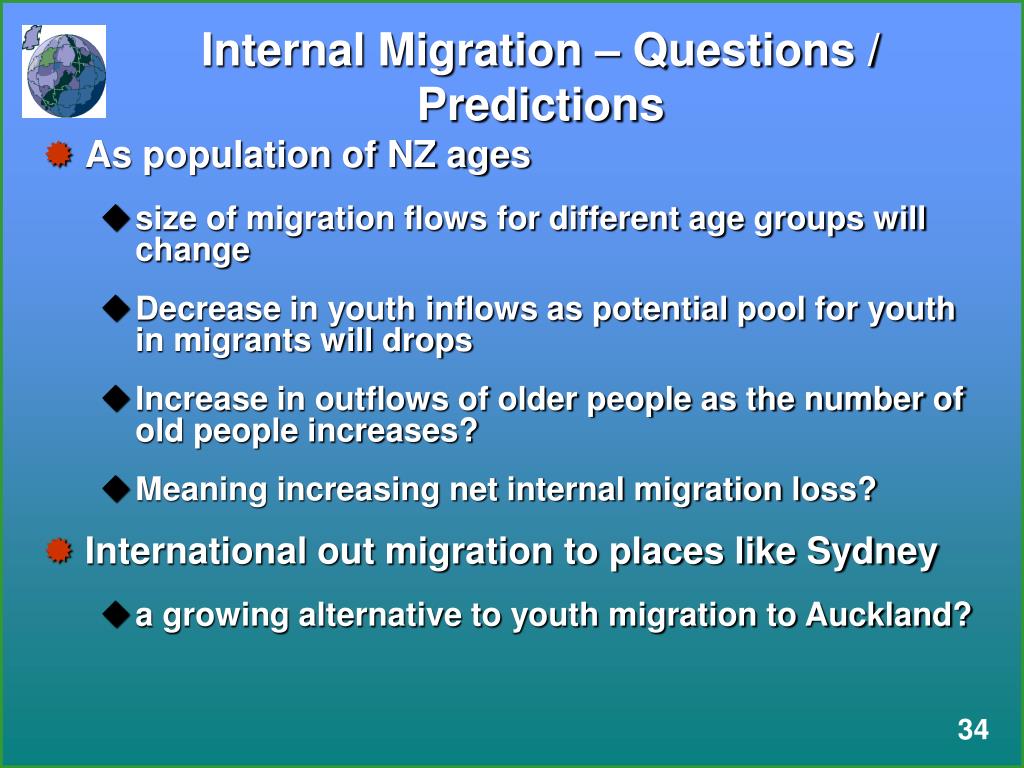 Internal Migration – Questions / Predictions

As population of NZ ages

size of migration flows for different age groups will change

Decrease in youth inflows as potential pool for youth in migrants will drops

Increase in outflows of older people as the number of old people increases?

Meaning increasing net internal migration loss?

International out migration to places like Sydney

a growing alternative to youth migration to Auckland?

34